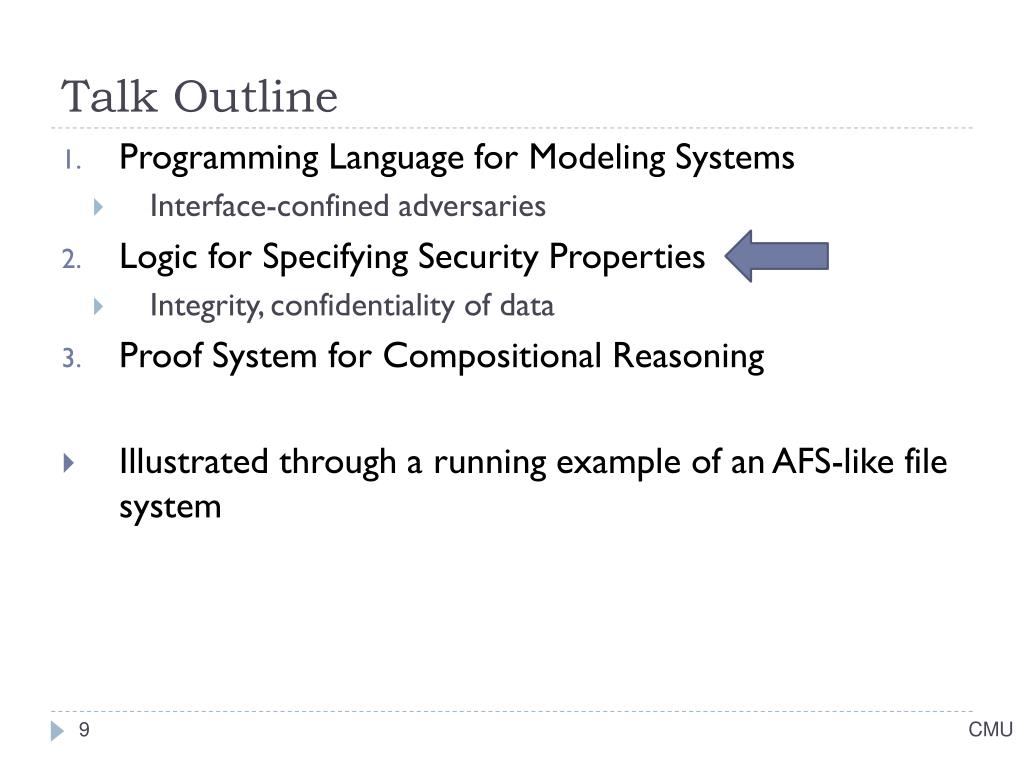 Talk Outline

1. Programming Language for Modeling Systems
   Interface-confined adversaries
2. Logic for Specifying Security Properties
   Integrity, confidentiality of data
3. Proof System for Compositional Reasoning

Illustrated through a running example of an AFS-like file system

9

CMU